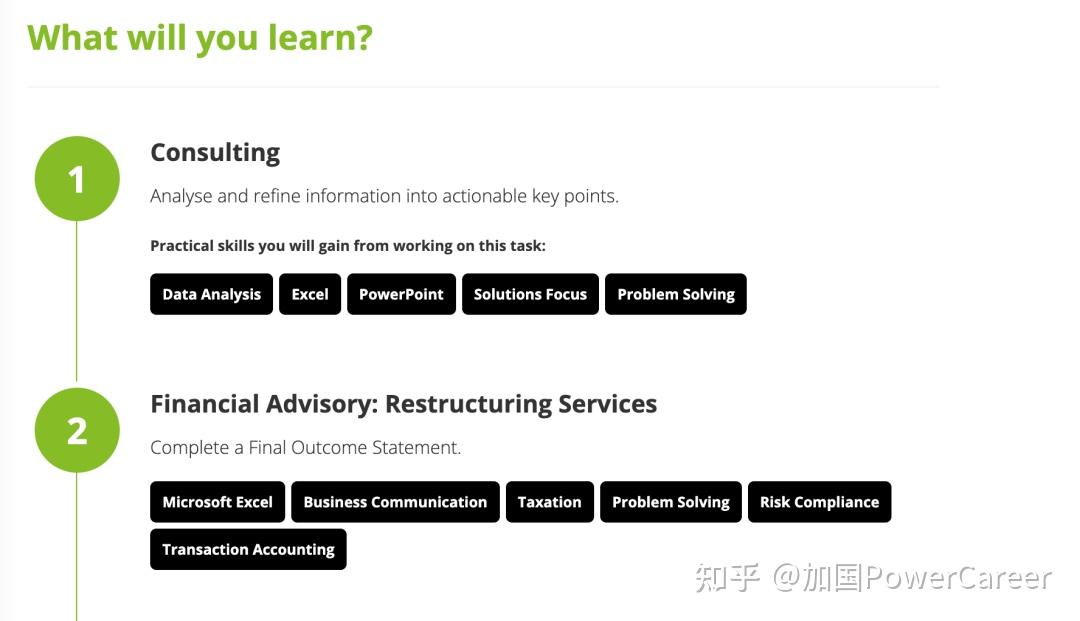 What will you learn?

1

Consulting

Analyse and refine information into actionable key points.

Practical skills you will gain from working on this task:

Data Analysis Excel PowerPoint Solutions Focus Problem Solving

2

Financial Advisory: Restructuring Services

Complete a Final Outcome Statement.

Microsoft Excel Business Communication Taxation Problem Solving Risk Compliance Transaction Accounting

知乎 @加国PowerCareer